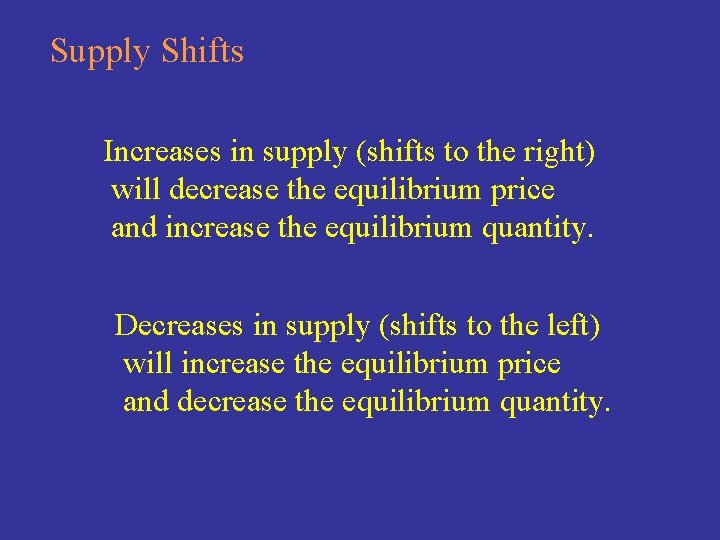 Supply Shifts

Increases in supply (shifts to the right) will decrease the equilibrium price and increase the equilibrium quantity.

Decreases in supply (shifts to the left) will increase the equilibrium price and decrease the equilibrium quantity.